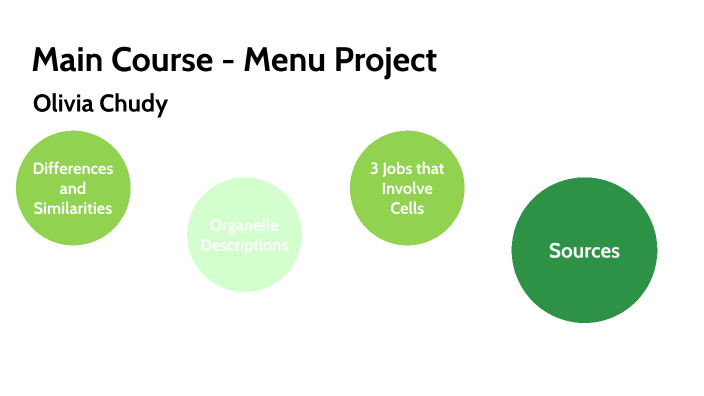 Main Course - Menu Project

Olivia Chudy

Differences and Similarities

Organelle Descriptions

3 Jobs that Involve Cells

Sources